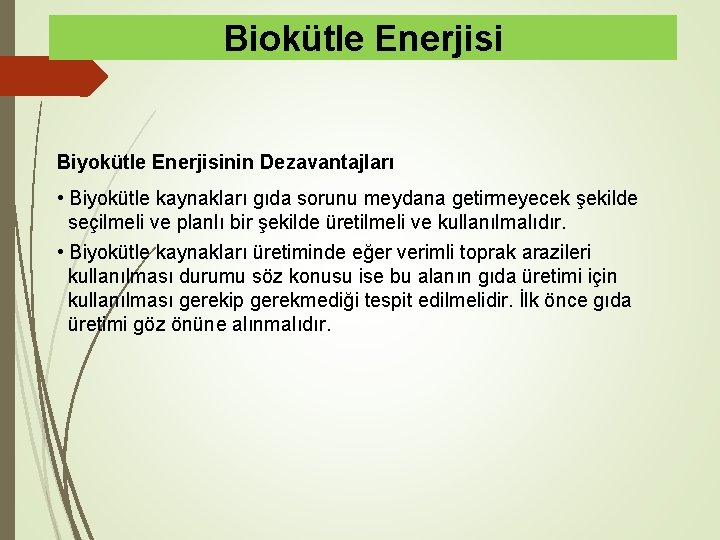 Biokütle Enerjisi

Biyokütle Enerjisinin Dezavantajları

• Biyokütle kaynakları gıda sorunu meydana getirmeyecek şekilde seçilmeli ve planlı bir şekilde üretilmeli ve kullanılmalıdır.

• Biyokütle kaynakları üretiminde eğer verimli toprak arazileri kullanılması durumu söz konusu ise bu alanın gıda üretimi için kullanılması gerekip gerekmediği tespit edilmelidir. İlk önce gıda üretimi göz önüne alınmalıdır.